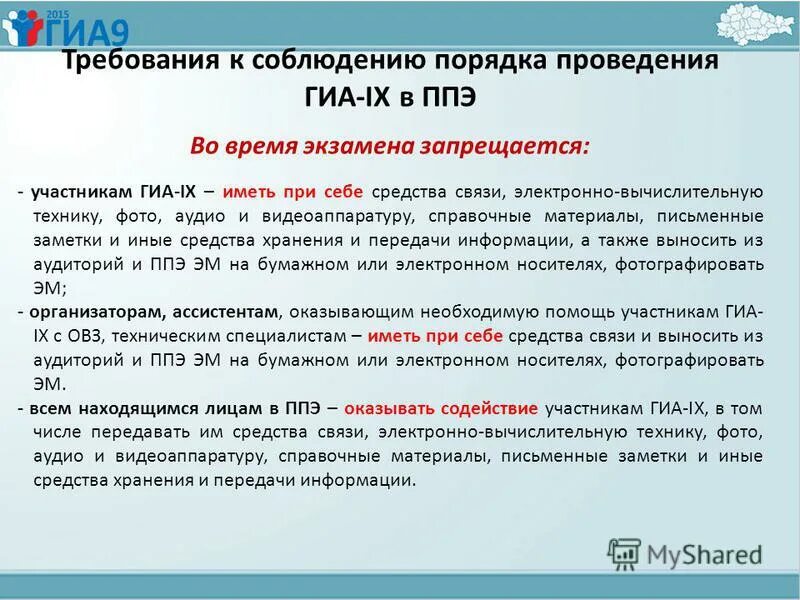 2015 ГИА9

Требования к соблюдению порядка проведения ГИА-IX в ППЭ

Во время экзамена запрещается:

- участникам ГИА-IX – иметь при себе средства связи, электронно-вычислительную технику, фото, аудио и видеоаппаратуру, справочные материалы, письменные заметки и иные средства хранения и передачи информации, а также выносить из аудиторий и ППЭ ЭМ на бумажном или электронном носителях, фотографировать ЭМ;
- организаторам, ассистентам, оказывающим необходимую помощь участникам ГИА-IX с ОВЗ, техническим специалистам – иметь при себе средства связи и выносить из аудиторий и ППЭ ЭМ на бумажном или электронном носителях, фотографировать ЭМ.
- всем находящимся лицам в ППЭ – оказывать содействие участникам ГИА-IX, в том числе передавать им средства связи, электронно-вычислительную технику, фото, аудио и видеоаппаратуру, справочные материалы, письменные заметки и иные средства хранения и передачи информации.

MyShared